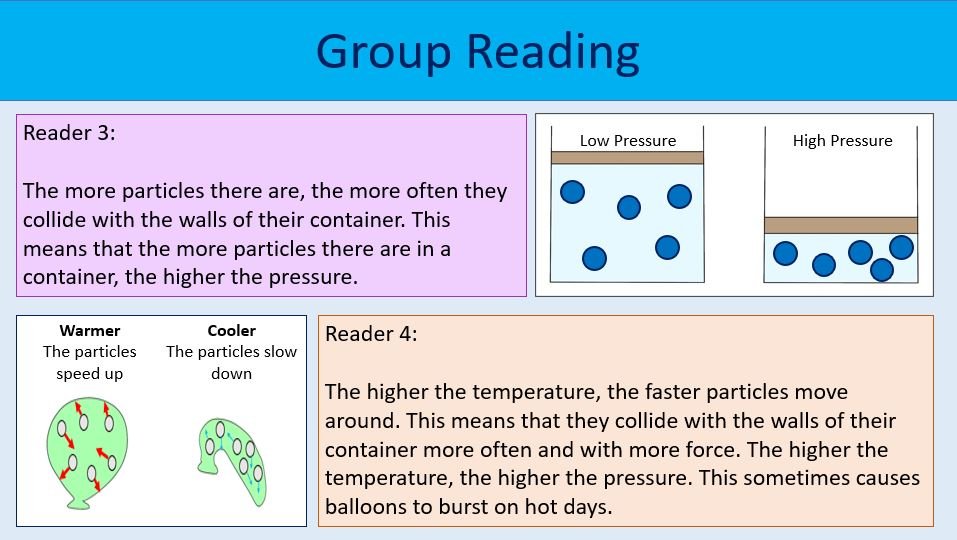 Group Reading

Reader 3:

The more particles there are, the more often they collide with the walls of their container. This means that the more particles there are in a container, the higher the pressure.

Low Pressure

High Pressure

Warmer
The particles speed up

Cooler
The particles slow down

Reader 4:

The higher the temperature, the faster particles move around. This means that they collide with the walls of their container more often and with more force. The higher the temperature, the higher the pressure. This sometimes causes balloons to burst on hot days.